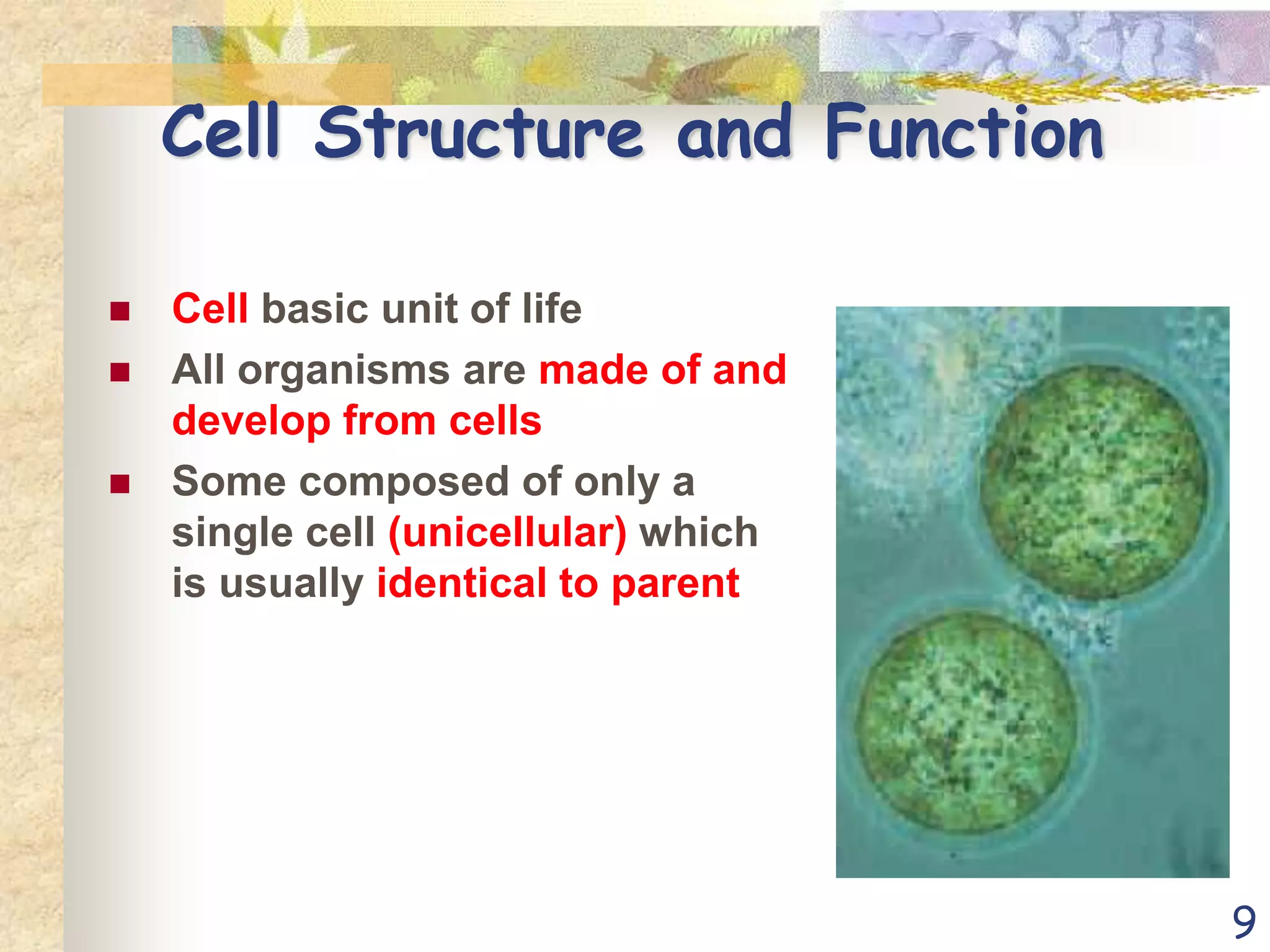 Cell Structure and Function

- Cell basic unit of life
- All organisms are made of and develop from cells
- Some composed of only a single cell (unicellular) which is usually identical to parent

9